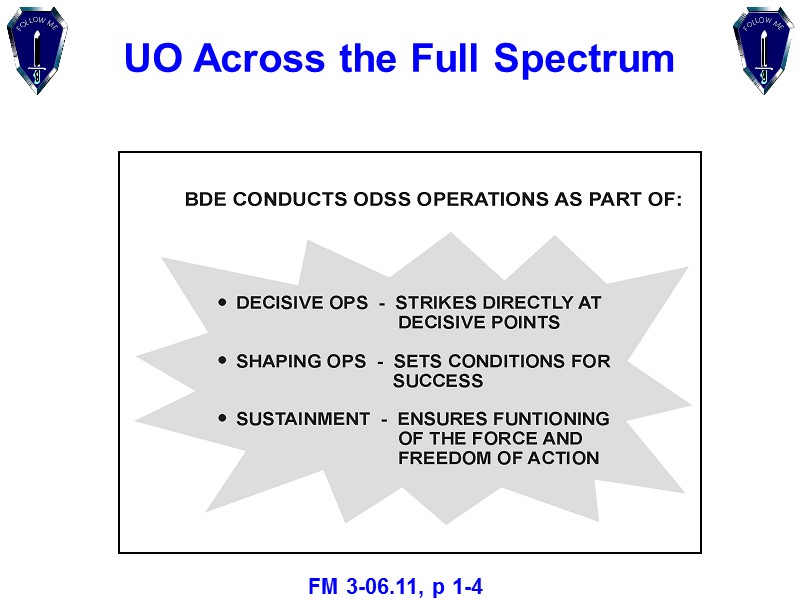 FOLLOW ME

UO Across the Full Spectrum

FOLLOW ME

BDE CONDUCTS ODSS OPERATIONS AS PART OF:

• DECISIVE OPS - STRIKES DIRECTLY AT DECISIVE POINTS

• SHAPING OPS - SETS CONDITIONS FOR SUCCESS

• SUSTAINMENT - ENSURES FUNTIONING OF THE FORCE AND FREEDOM OF ACTION

FM 3-06.11, p 1-4